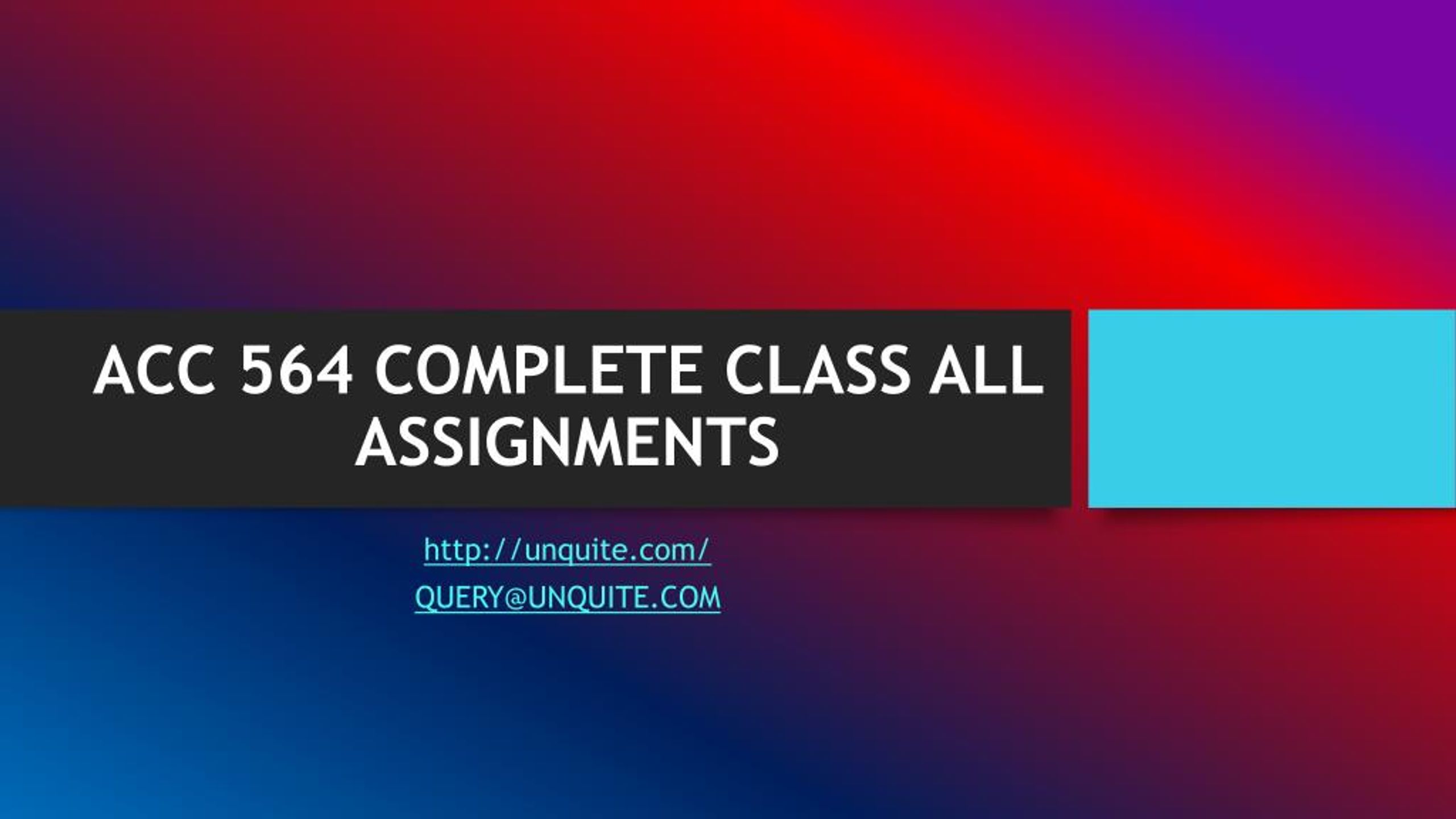 ACC 564 COMPLETE CLASS ALL ASSIGNMENTS

http://unquite.com/

QUERY@UNQUITE.COM